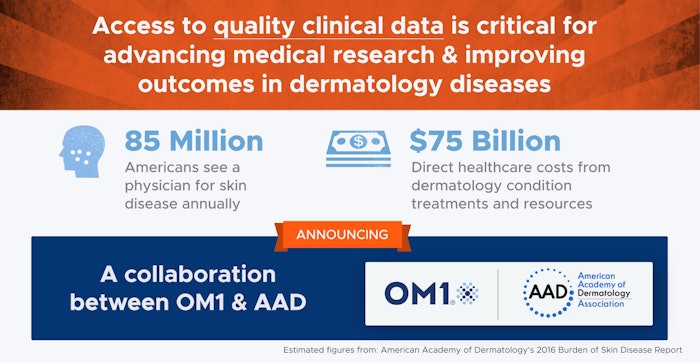 Access to quality clinical data is critical for advancing medical research & improving outcomes in dermatology diseases

85 Million
Americans see a physician for skin disease annually

$75 Billion
Direct healthcare costs from dermatology condition treatments and resources

ANNOUNCING

A collaboration between OM1 & AAD

OM1

AAD American Academy of Dermatology Association

Estimated figures from: American Academy of Dermatology's 2016 Burden of Skin Disease Report